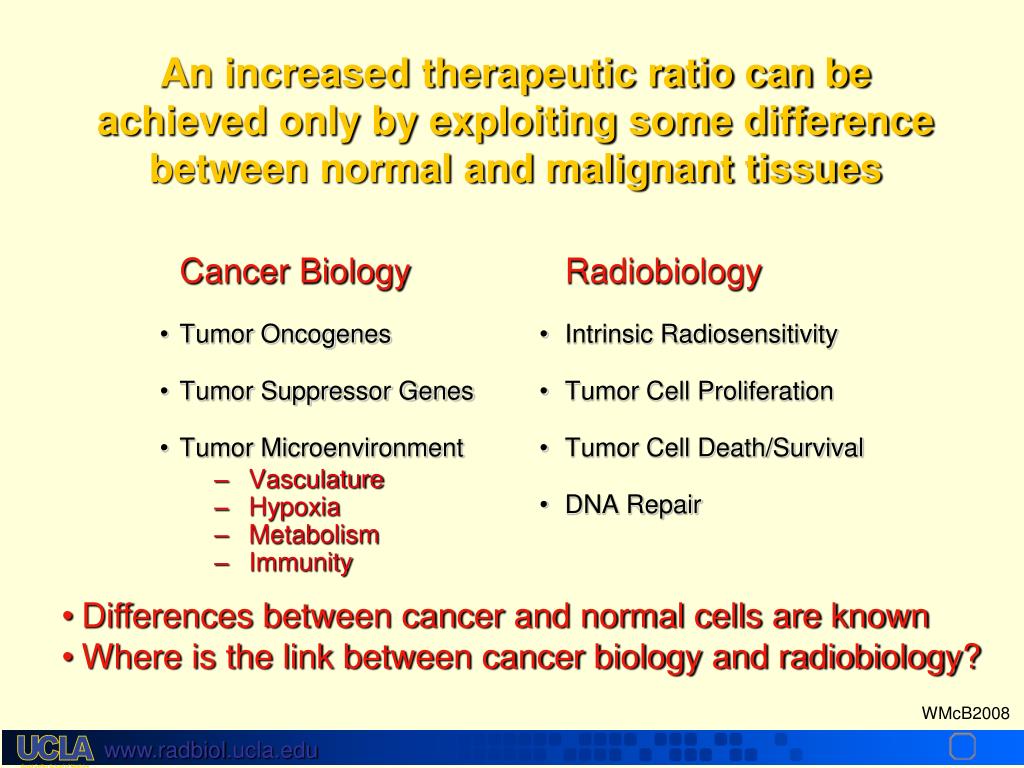 An increased therapeutic ratio can be achieved only by exploiting some difference between normal and malignant tissues

Cancer Biology

• Tumor Oncogenes

• Tumor Suppressor Genes

• Tumor Microenvironment
– Vasculature
– Hypoxia
– Metabolism
– Immunity

Radiobiology

• Intrinsic Radiosensitivity

• Tumor Cell Proliferation

• Tumor Cell Death/Survival

• DNA Repair

• Differences between cancer and normal cells are known
• Where is the link between cancer biology and radiobiology?

WMcB2008

UCLA www.radbiol.ucla.edu